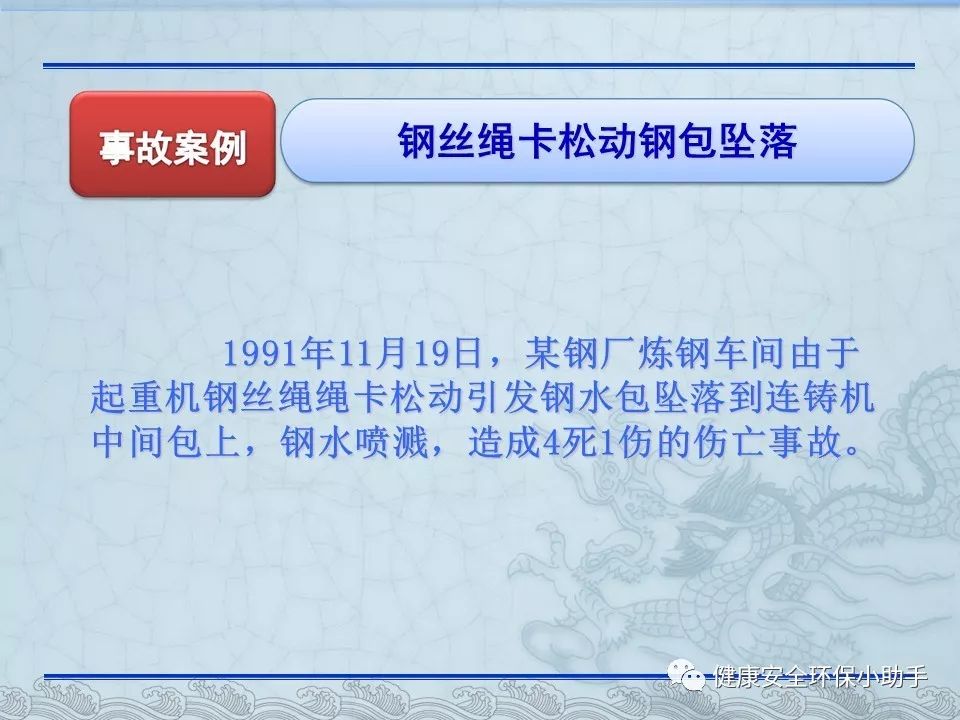 事故案例

钢丝绳卡松动钢包坠落

1991年11月19日，某钢厂炼钢车间由于起重机钢丝绳绳卡松动引发钢水包坠落到连铸机中间包上，钢水喷溅，造成4死1伤的伤亡事故。

健康安全环保小助手